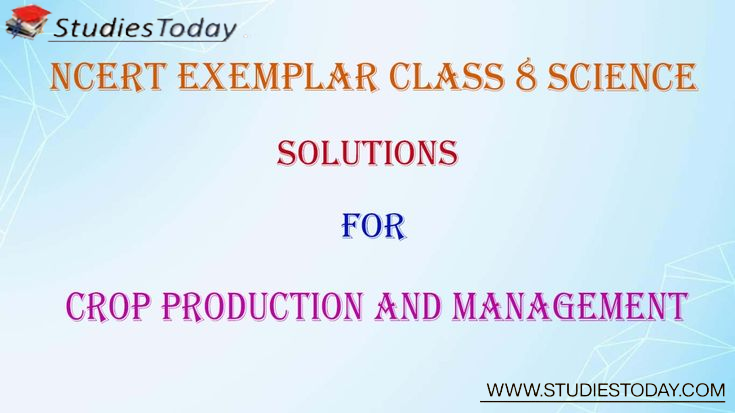 StudiesToday

NCERT EXEMPLAR CLASS 8 SCIENCE

SOLUTIONS

FOR

CROP PRODUCTION AND MANAGEMENT

WWW.STUDIESTODAY.COM